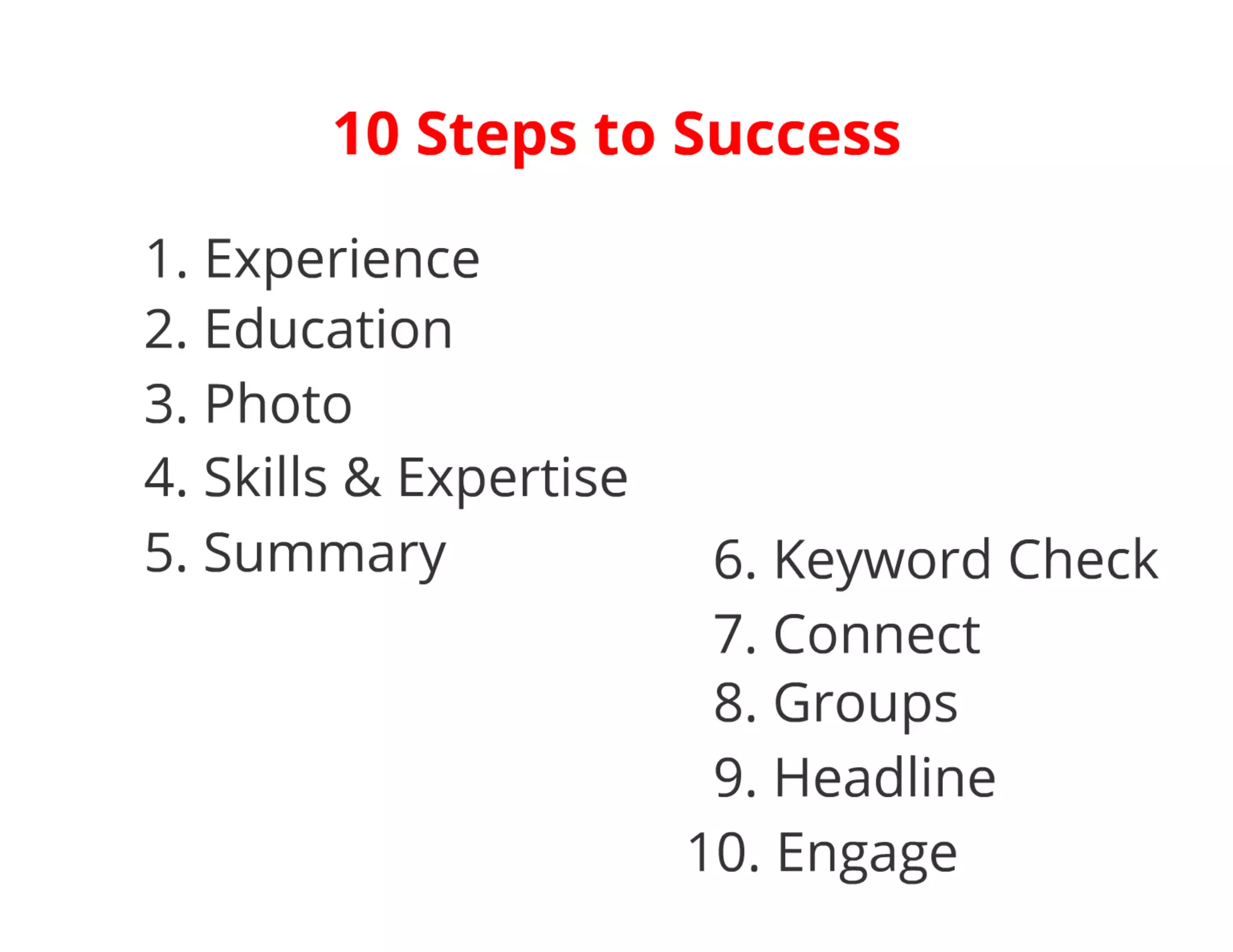 10 Steps to Success

1. Experience
2. Education
3. Photo
4. Skills & Expertise
5. Summary

6. Keyword Check
7. Connect
8. Groups
9. Headline
10. Engage